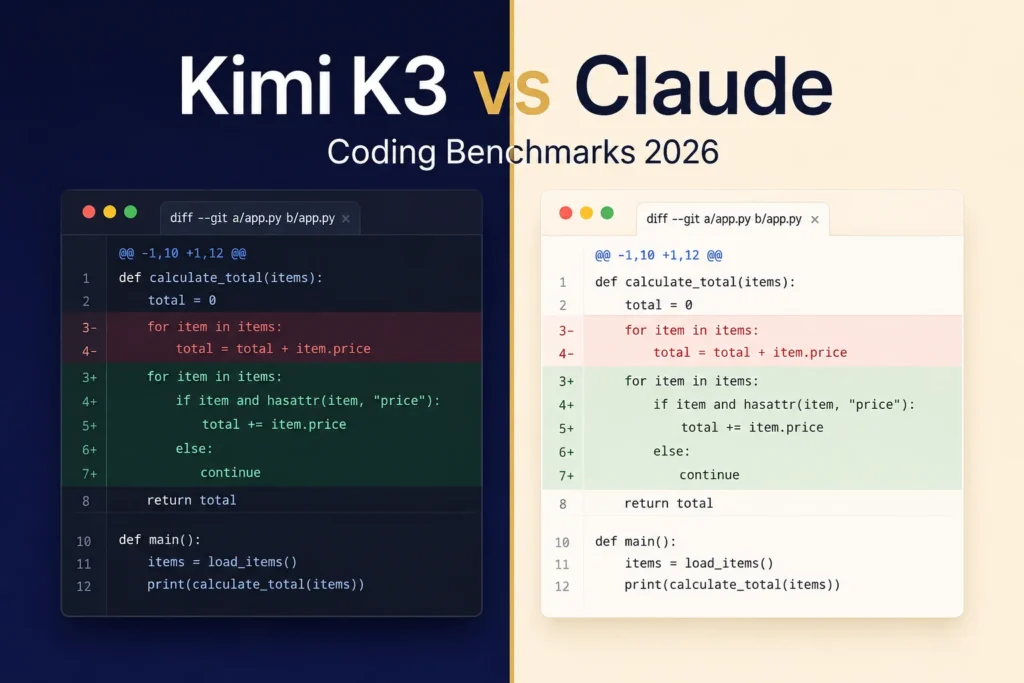 Kimi K3 vs Claude

Coding Benchmarks 2026

diff --git a/app.py b/app.py ×

@@ -1,10 +1,12 @@
1 def calculate_total(items):
2     total = 0
3-     for item in items:
4-         total = total + item.price
3+     for item in items:
4+         if item and hasattr(item, "price"):
5+             total += item.price
6+         else:
7+             continue
8     return total

10 def main():
11     items = load_items()
12     print(calculate_total(items))

diff --git a/app.py b/app.py ×

@@ -1,10 +1,12 @@
1 def calculate_total(items):
2     total = 0
3-     for item in items:
4-         total = total + item.price
3+     for item in items:
4+         if item and hasattr(item, "price"):
5+             total += item.price
6+         else:
7+             continue
8     return total

10 def main():
11     items = load_items()
12     print(calculate_total(items))